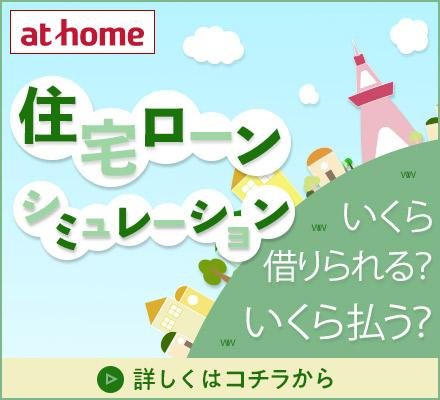 at home

住宅ローン
シミュレーション

いくら
借りられる?
いくら払う?

詳しくはコチラから